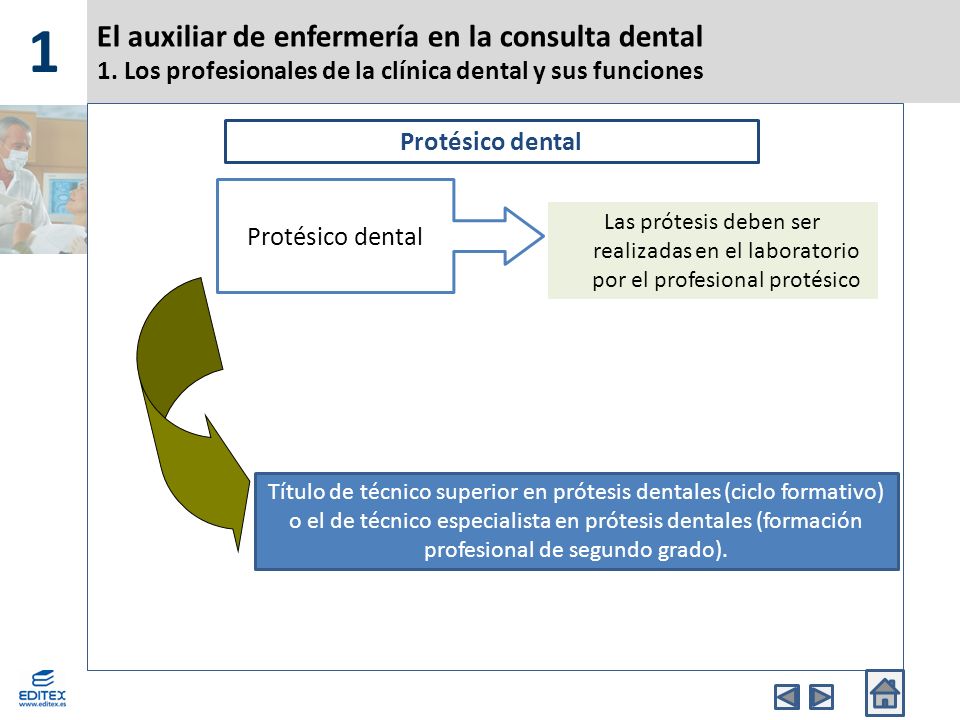 1

El auxiliar de enfermería en la consulta dental
1. Los profesionales de la clínica dental y sus funciones

Protésico dental

Protésico dental

Las prótesis deben ser realizadas en el laboratorio por el profesional protésico

Título de técnico superior en prótesis dentales (ciclo formativo) o el de técnico especialista en prótesis dentales (formación profesional de segundo grado).

EDITEX
www.editex.es